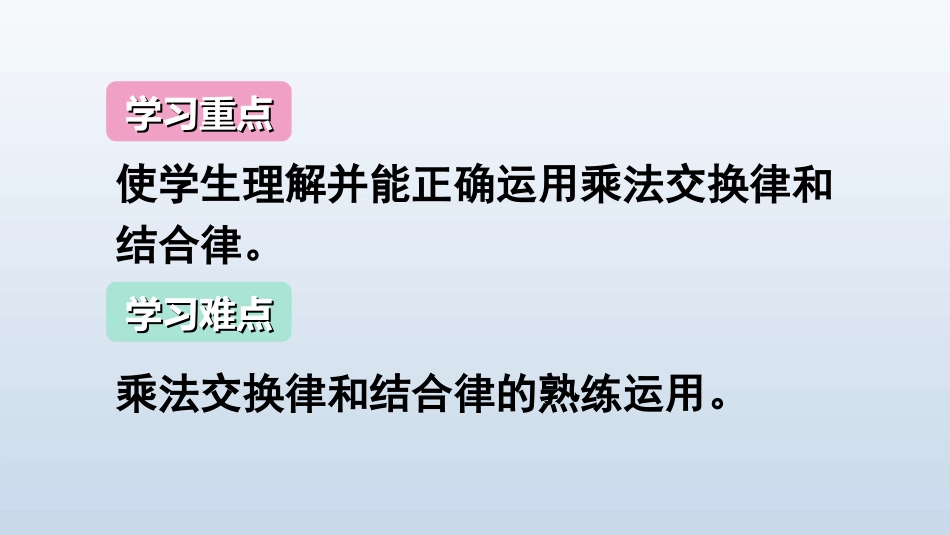 学习重点

使学生理解并能正确运用乘法交换律和结合律。

学习难点

乘法交换律和结合律的熟练运用。